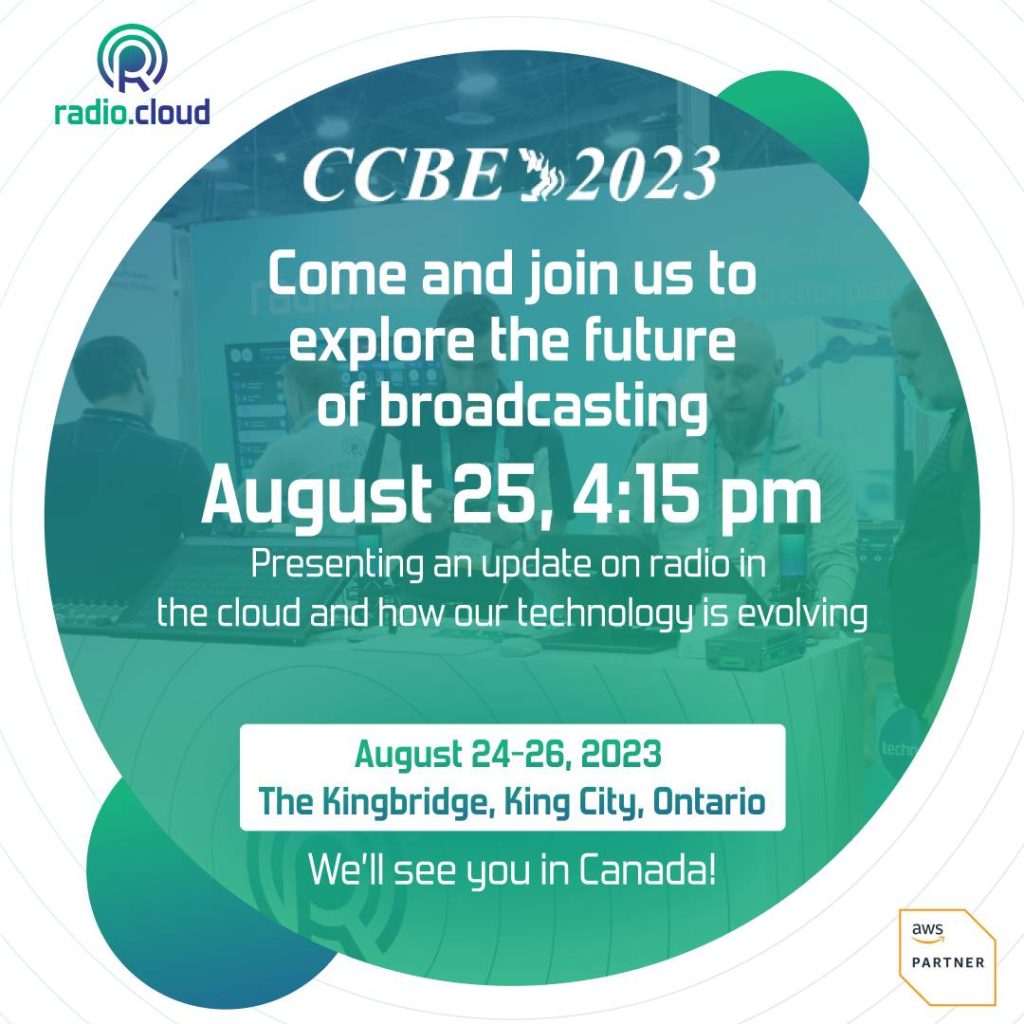 radio.cloud

CCBE 2023

Come and join us to explore the future of broadcasting

August 25, 4:15 pm

Presenting an update on radio in the cloud and how our technology is evolving

August 24-26, 2023
The Kingbridge, King City, Ontario

We'll see you in Canada!

aws PARTNER